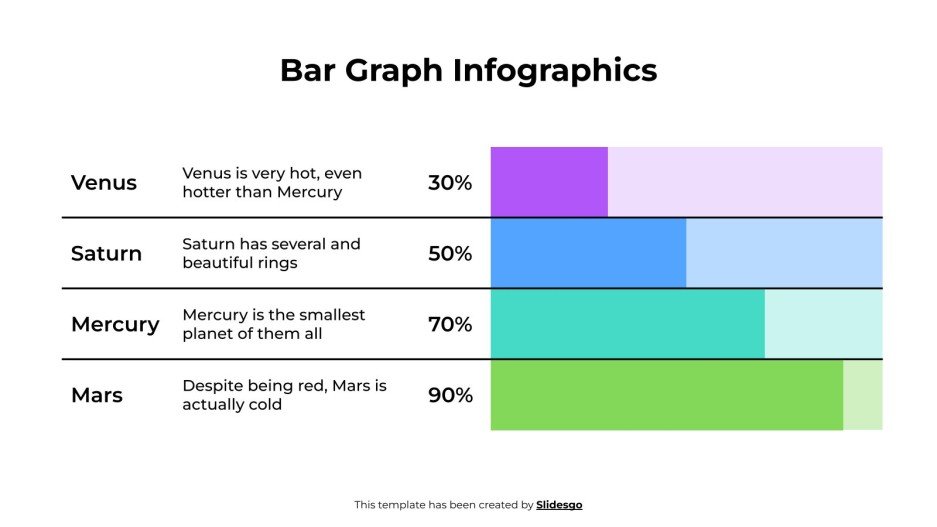 Bar Graph Infographics

| Venus | Venus is very hot, even hotter than Mercury | 30% |
|---|---|---|
| Saturn | Saturn has several and beautiful rings | 50% |
| Mercury | Mercury is the smallest planet of them all | 70% |
| Mars | Despite being red, Mars is actually cold | 90% |

This template has been created by Slidesgo